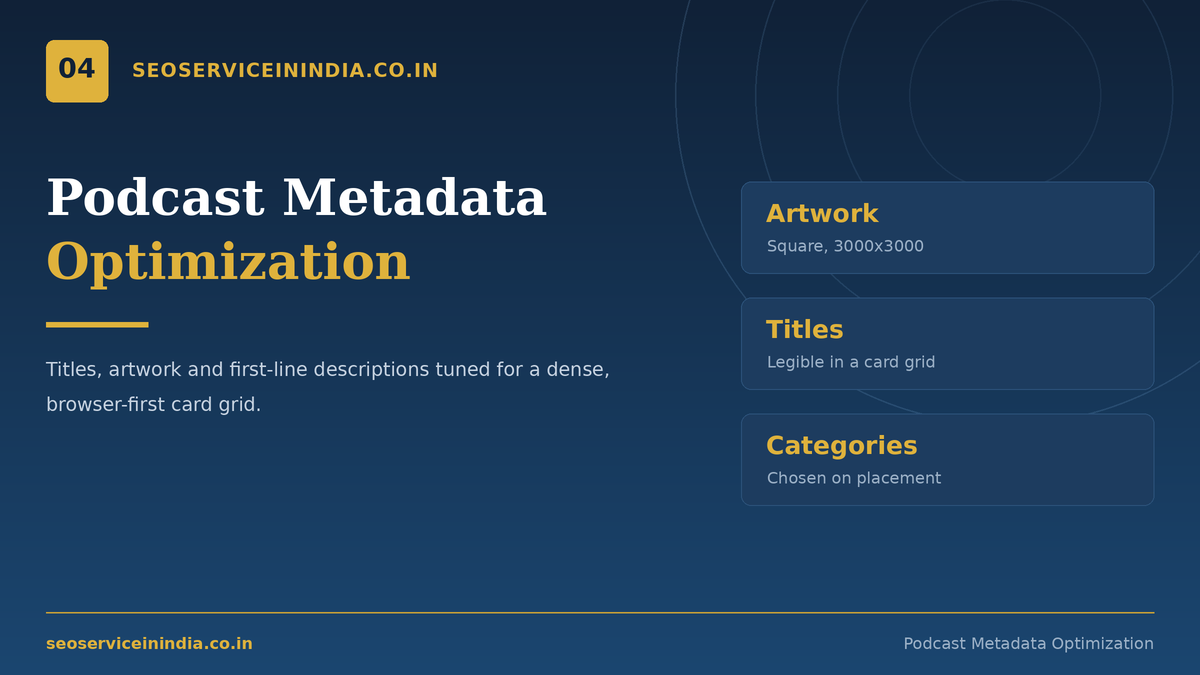 04

SEOSERVICEININDIA.CO.IN

Podcast Metadata Optimization

Titles, artwork and first-line descriptions tuned for a dense, browser-first card grid.

Artwork
Square, 3000x3000

Titles
Legible in a card grid

Categories
Chosen on placement

seoserviceinindia.co.in

Podcast Metadata Optimization